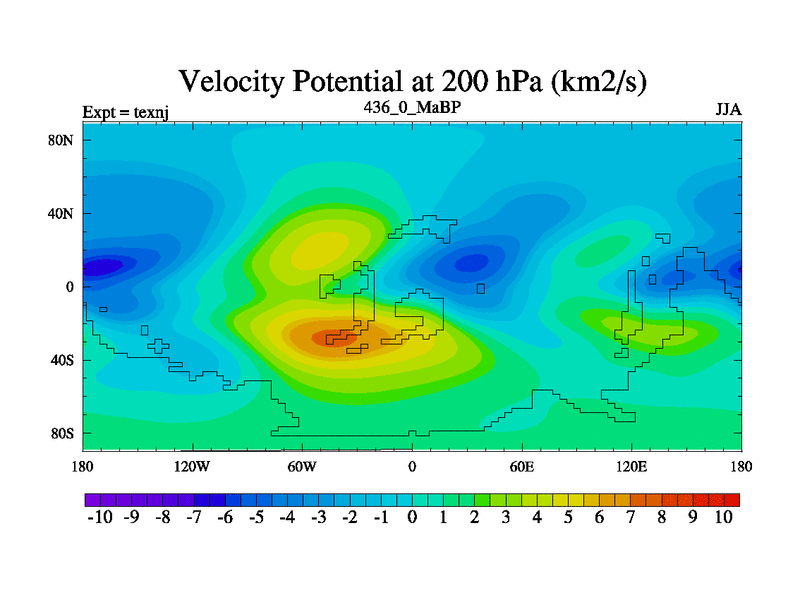 Velocity Potential at 200 hPa (km2/s)

Expt = texnj

436_0_MaBP

JJA

80N
40N
0
40S
80S

180 120W 60W 0 60E 120E 180

-10 -9 -8 -7 -6 -5 -4 -3 -2 -1 0 1 2 3 4 5 6 7 8 9 10